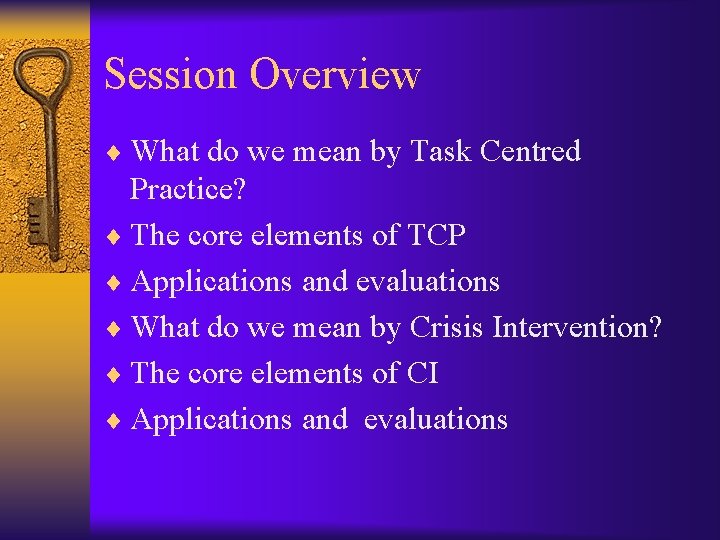 Session Overview

♦ What do we mean by Task Centred Practice?
♦ The core elements of TCP
♦ Applications and evaluations
♦ What do we mean by Crisis Intervention?
♦ The core elements of CI
♦ Applications and evaluations